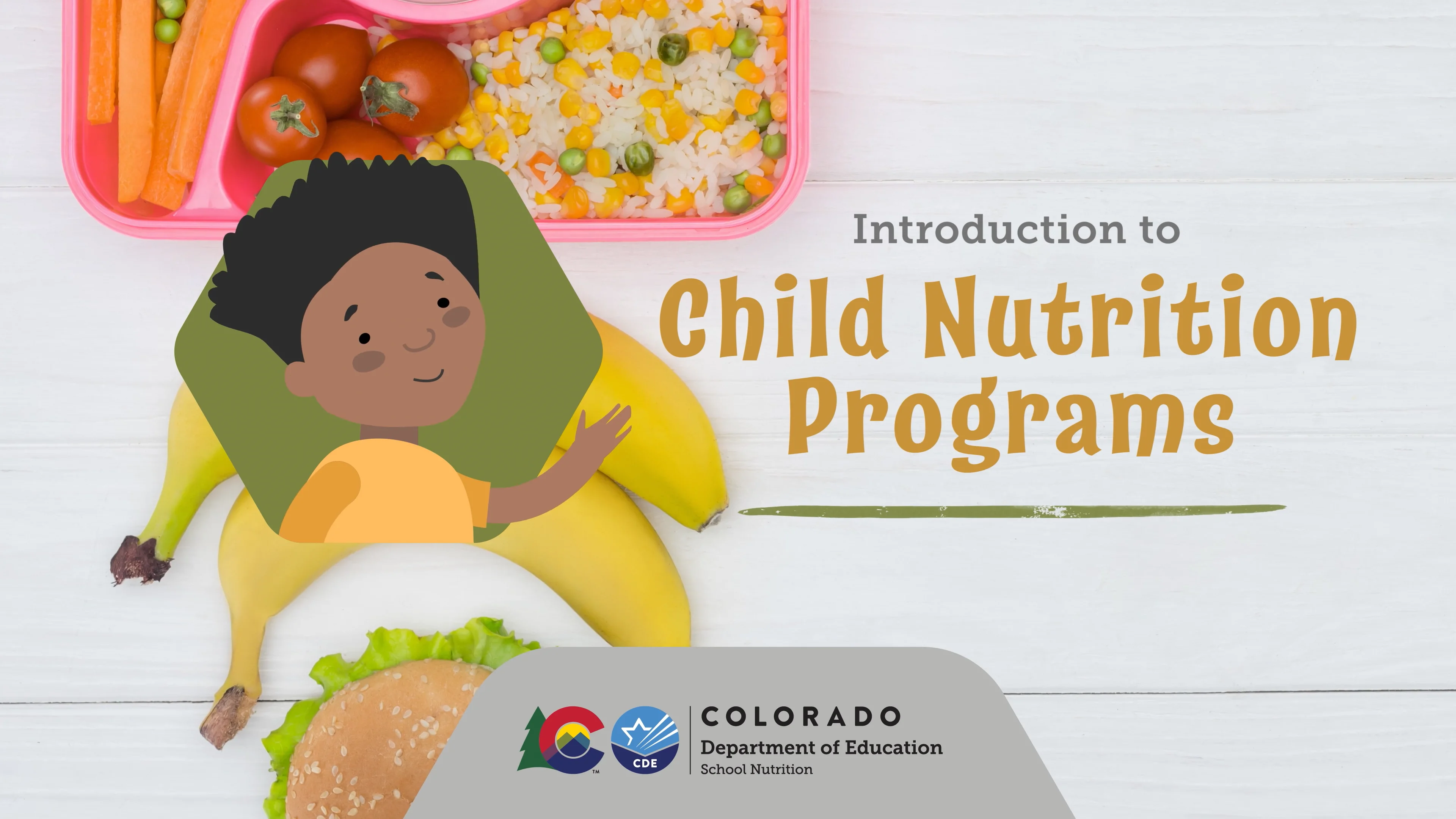 Introduction to
Child Nutrition Programs

CDE
COLORADO
Department of Education
School Nutrition